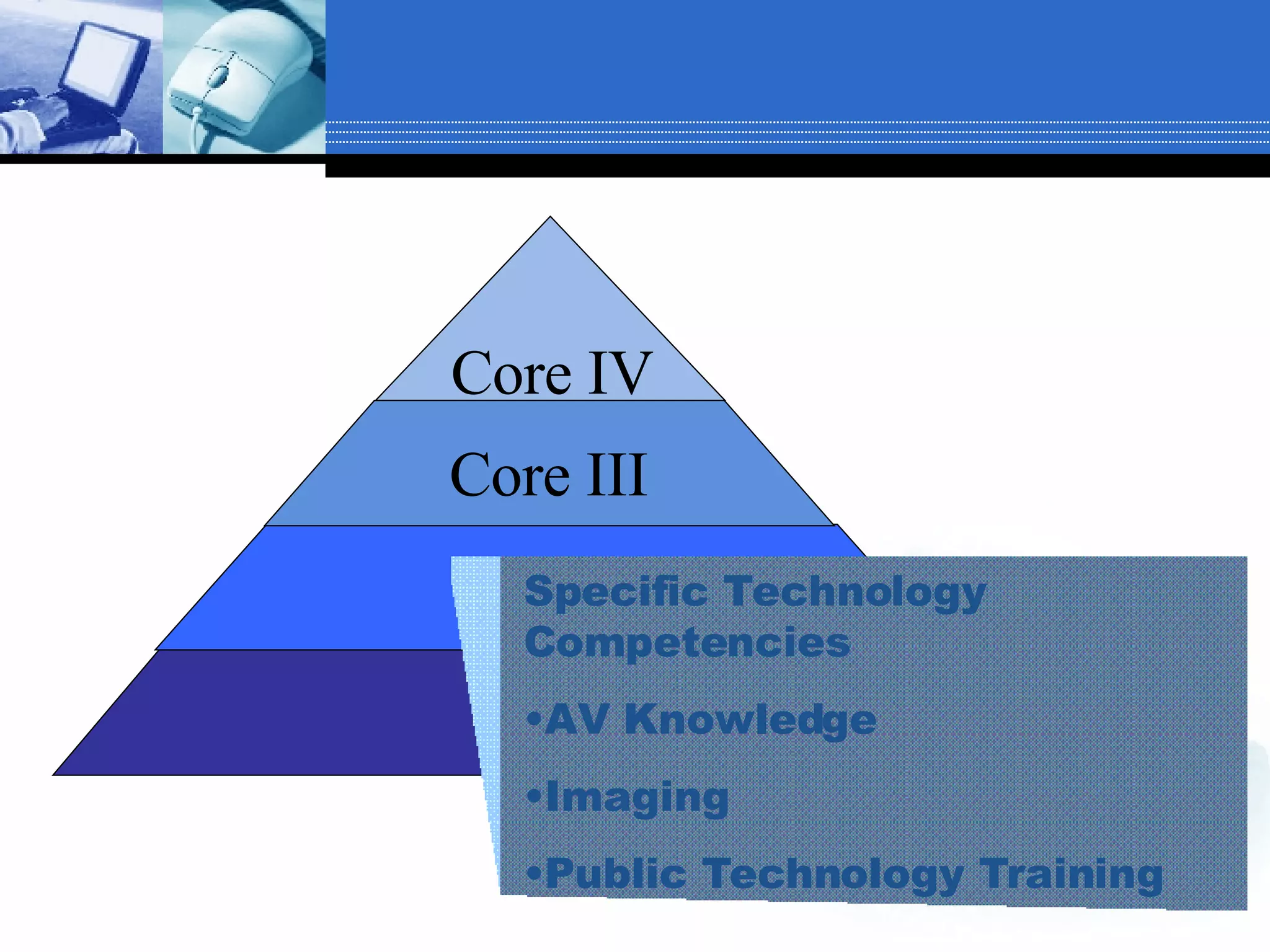 Core IV

Core III

Specific Technology Competencies

•AV Knowledge

•Imaging

•Public Technology Training